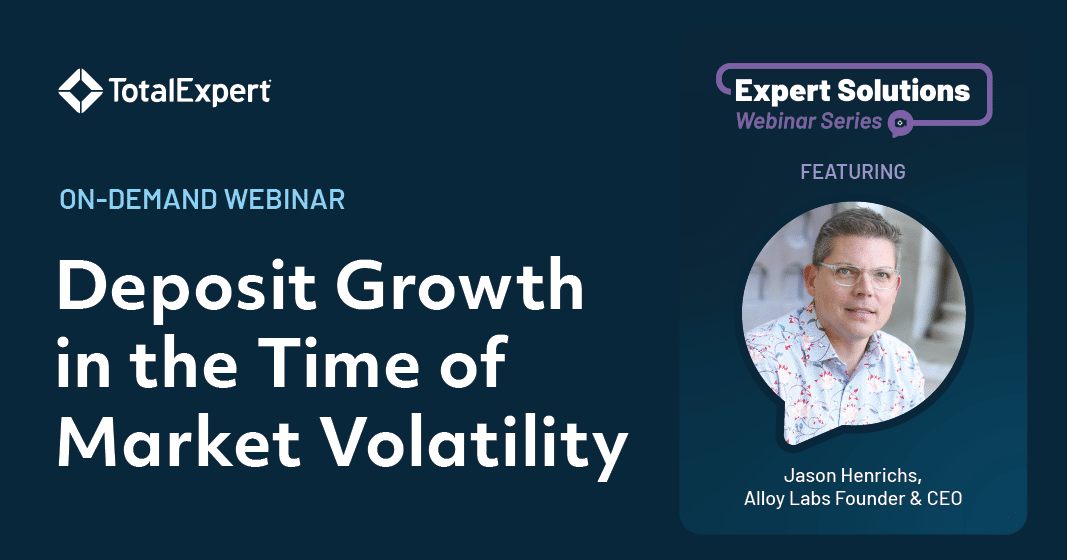 TotalExpert

ON-DEMAND WEBINAR

Deposit Growth in the Time of Market Volatility

Expert Solutions
Webinar Series

FEATURING

Jason Henrichs,
Alloy Labs Founder & CEO